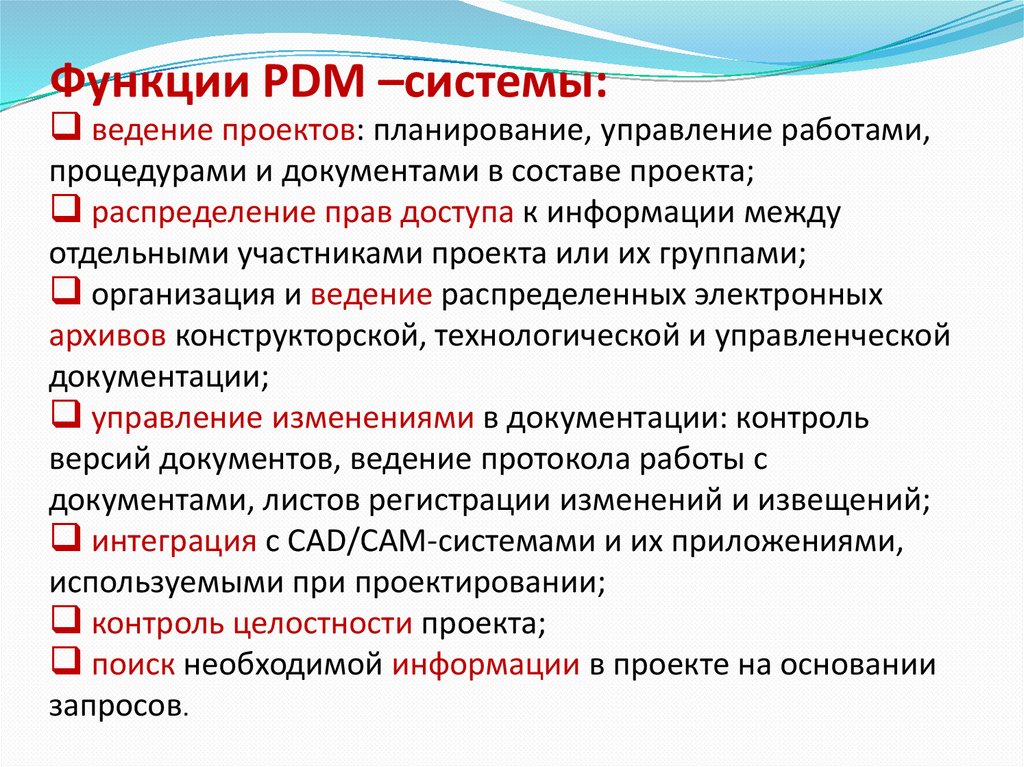 Функции PDM –системы:
❑ ведение проектов: планирование, управление работами, процедурами и документами в составе проекта;
❑ распределение прав доступа к информации между отдельными участниками проекта или их группами;
❑ организация и ведение распределенных электронных архивов конструкторской, технологической и управленческой документации;
❑ управление изменениями в документации: контроль версий документов, ведение протокола работы с документами, листов регистрации изменений и извещений;
❑ интеграция с CAD/CAM-системами и их приложениями, используемыми при проектировании;
❑ контроль целостности проекта;
❑ поиск необходимой информации в проекте на основании запросов.